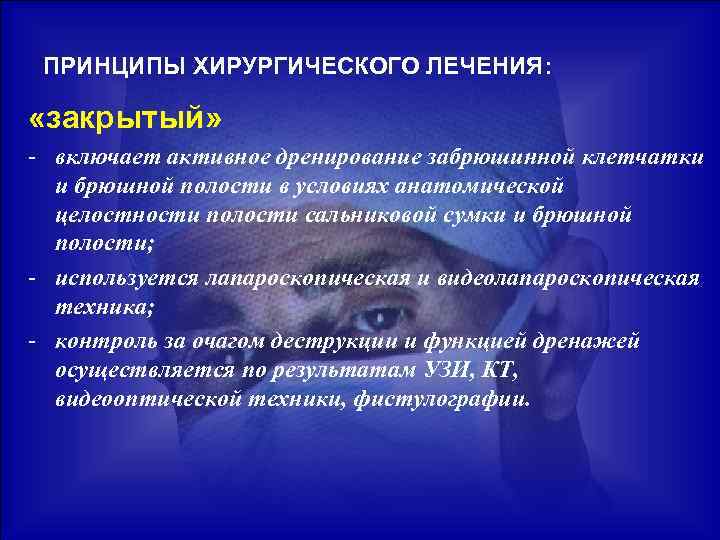 ПРИНЦИПЫ ХИРУРГИЧЕСКОГО ЛЕЧЕНИЯ:

«закрытый»

- включает активное дренирование забрюшинной клетчатки и брюшной полости в условиях анатомической целостности полости сальниковой сумки и брюшной полости;
- используется лапароскопическая и видеолапароскопическая техника;
- контроль за очагом деструкции и функцией дренажей осуществляется по результатам УЗИ, КТ, видеооптической техники, фистулографии.